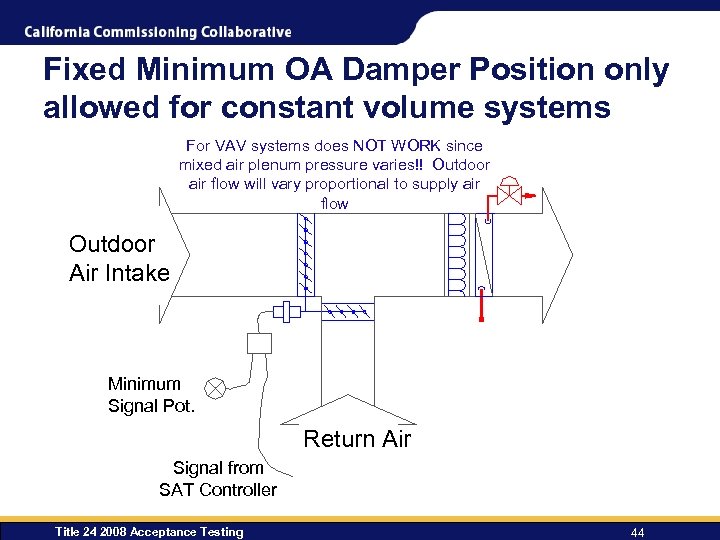 California Commissioning Collaborative

Fixed Minimum OA Damper Position only allowed for constant volume systems

For VAV systems does NOT WORK since mixed air plenum pressure varies!! Outdoor air flow will vary proportional to supply air flow

Outdoor Air Intake

Minimum Signal Pot.

Return Air

Signal from SAT Controller

Title 24 2008 Acceptance Testing

44